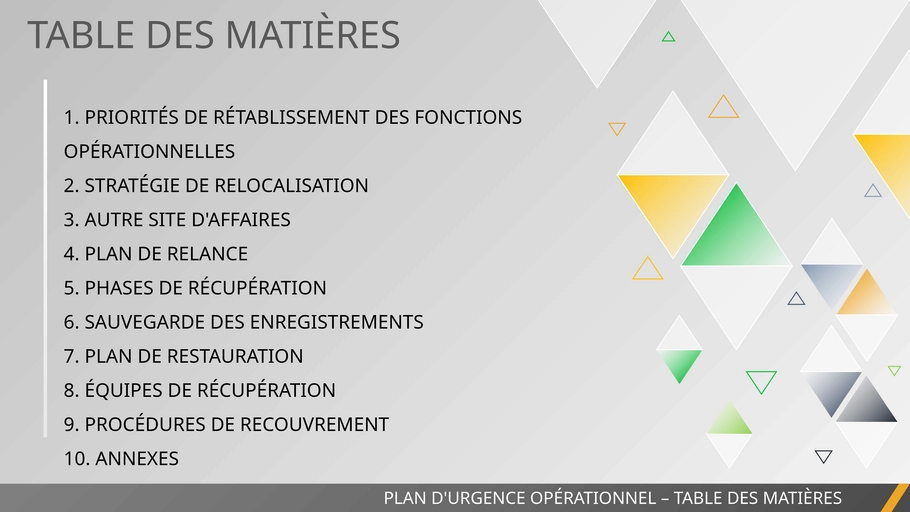 TABLE DES MATIÈRES

1. PRIORITÉS DE RÉTABLISSEMENT DES FONCTIONS OPÉRATIONNELLES
2. STRATÉGIE DE RELOCALISATION
3. AUTRE SITE D'AFFAIRES
4. PLAN DE RELANCE
5. PHASES DE RÉCUPÉRATION
6. SAUVEGARDE DES ENREGISTREMENTS
7. PLAN DE RESTAURATION
8. ÉQUIPES DE RÉCUPÉRATION
9. PROCÉDURES DE RECOUVREMENT
10. ANNEXES

PLAN D'URGENCE OPÉRATIONNEL – TABLE DES MATIÈRES